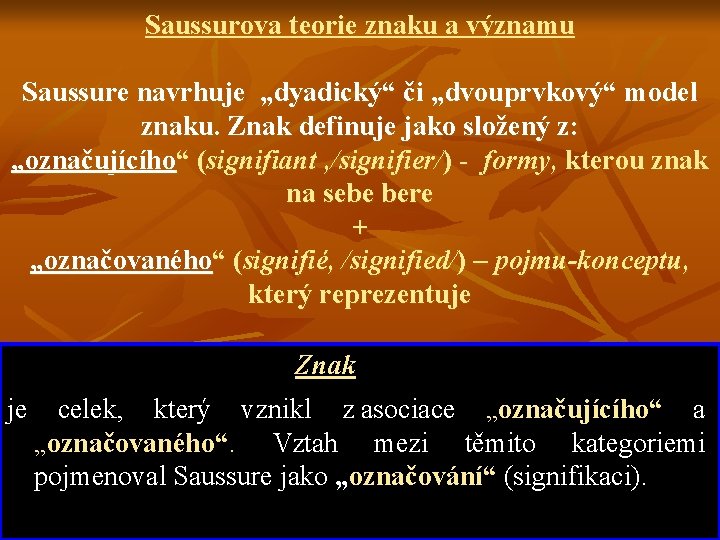 Saussurova teorie znaku a významu

Saussure navrhuje „dyadický“ či „dvouprvkový“ model znaku. Znak definuje jako složený z:
„označujícího“ (signifiant ,/signifier/) - formy, kterou znak na sebe bere
+
„označovaného“ (signifié, /signified/) – pojmu-konceptu, který reprezentuje

Znak

je celek, který vznikl z asociace „označujícího“ a „označovaného“. Vztah mezi těmito kategoriemi pojmenoval Saussure jako „označování“ (signifikaci).